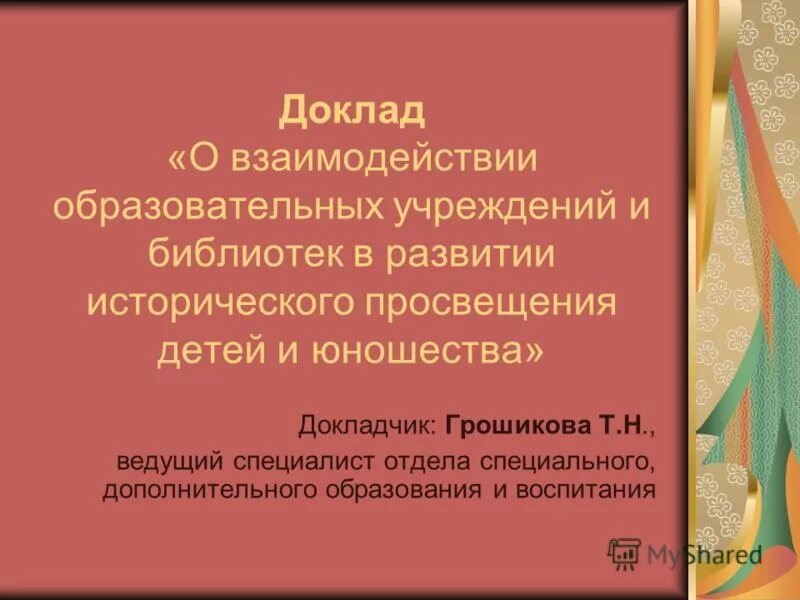 Доклад
«О взаимодействии образовательных учреждений и библиотек в развитии исторического просвещения детей и юношества»

Докладчик: Грошикова Т.Н., ведущий специалист отдела специального, дополнительного образования и воспитания

MyShared